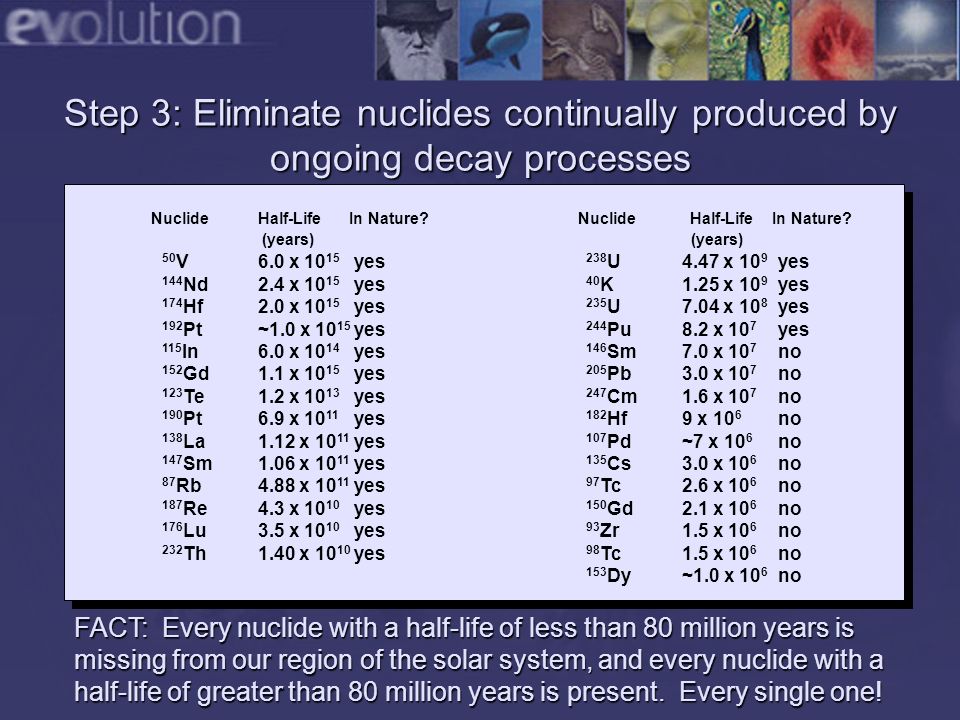 evolution

Step 3: Eliminate nuclides continually produced by ongoing decay processes

| Nuclide | Half-Life (years) | In Nature? |
|---|---|---|
| $^{50}V$ | $6.0 \times 10^{15}$ | yes |
| $^{144}Nd$ | $2.4 \times 10^{15}$ | yes |
| $^{174}Hf$ | $2.0 \times 10^{15}$ | yes |
| $^{192}Pt$ | $\sim 1.0 \times 10^{15}$ | yes |
| $^{115}In$ | $6.0 \times 10^{14}$ | yes |
| $^{152}Gd$ | $1.1 \times 10^{15}$ | yes |
| $^{123}Te$ | $1.2 \times 10^{13}$ | yes |
| $^{190}Pt$ | $6.9 \times 10^{11}$ | yes |
| $^{138}La$ | $1.12 \times 10^{11}$ | yes |
| $^{147}Sm$ | $1.06 \times 10^{11}$ | yes |
| $^{87}Rb$ | $4.88 \times 10^{11}$ | yes |
| $^{187}Re$ | $4.3 \times 10^{10}$ | yes |
| $^{176}Lu$ | $3.5 \times 10^{10}$ | yes |
| $^{232}Th$ | $1.40 \times 10^{10}$ | yes |

| Nuclide | Half-Life (years) | In Nature? |
|---|---|---|
| $^{238}U$ | $4.47 \times 10^{9}$ | yes |
| $^{40}K$ | $1.25 \times 10^{9}$ | yes |
| $^{235}U$ | $7.04 \times 10^{8}$ | yes |
| $^{244}Pu$ | $8.2 \times 10^{7}$ | yes |
| $^{146}Sm$ | $7.0 \times 10^{7}$ | no |
| $^{205}Pb$ | $3.0 \times 10^{7}$ | no |
| $^{247}Cm$ | $1.6 \times 10^{7}$ | no |
| $^{182}Hf$ | $9 \times 10^{6}$ | no |
| $^{107}Pd$ | $\sim 7 \times 10^{6}$ | no |
| $^{135}Cs$ | $3.0 \times 10^{6}$ | no |
| $^{97}Tc$ | $2.6 \times 10^{6}$ | no |
| $^{150}Gd$ | $2.1 \times 10^{6}$ | no |
| $^{93}Zr$ | $1.5 \times 10^{6}$ | no |
| $^{98}Tc$ | $1.5 \times 10^{6}$ | no |
| $^{153}Dy$ | $\sim 1.0 \times 10^{6}$ | no |

FACT: Every nuclide with a half-life of less than 80 million years is missing from our region of the solar system, and every nuclide with a half-life of greater than 80 million years is present. Every single one!